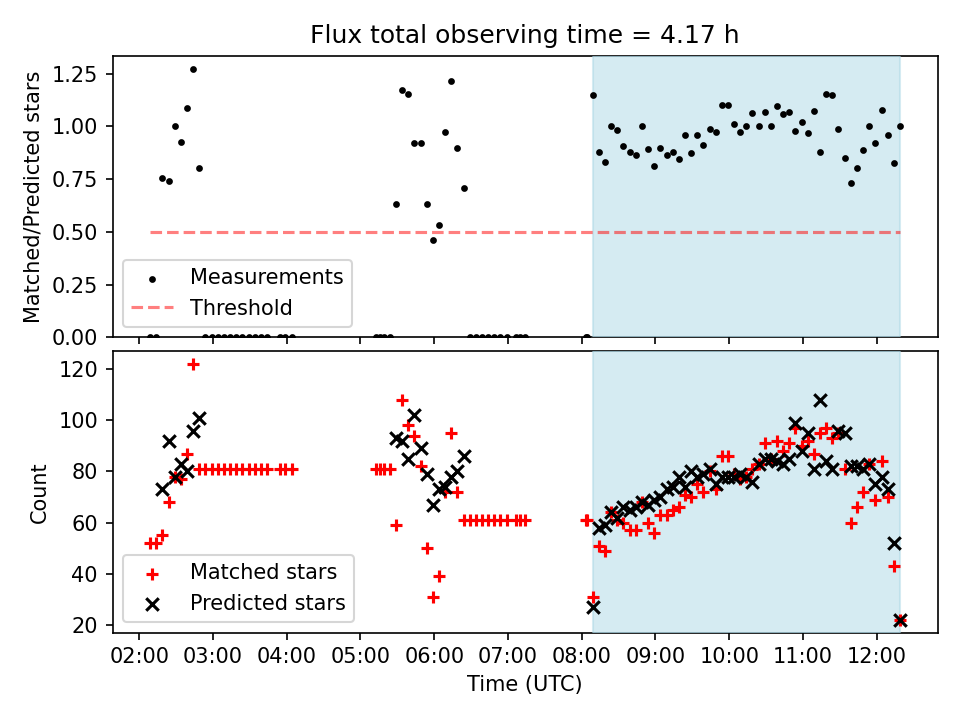 Flux total observing time = 4.17 h

Matched/Predicted stars

1.25
1.00
0.75
0.50
0.25
0.00

Measurements
Threshold

Count

120
100
80
60
40
20

Matched stars
Predicted stars

02:00 03:00 04:00 05:00 06:00 07:00 08:00 09:00 10:00 11:00 12:00

Time (UTC)